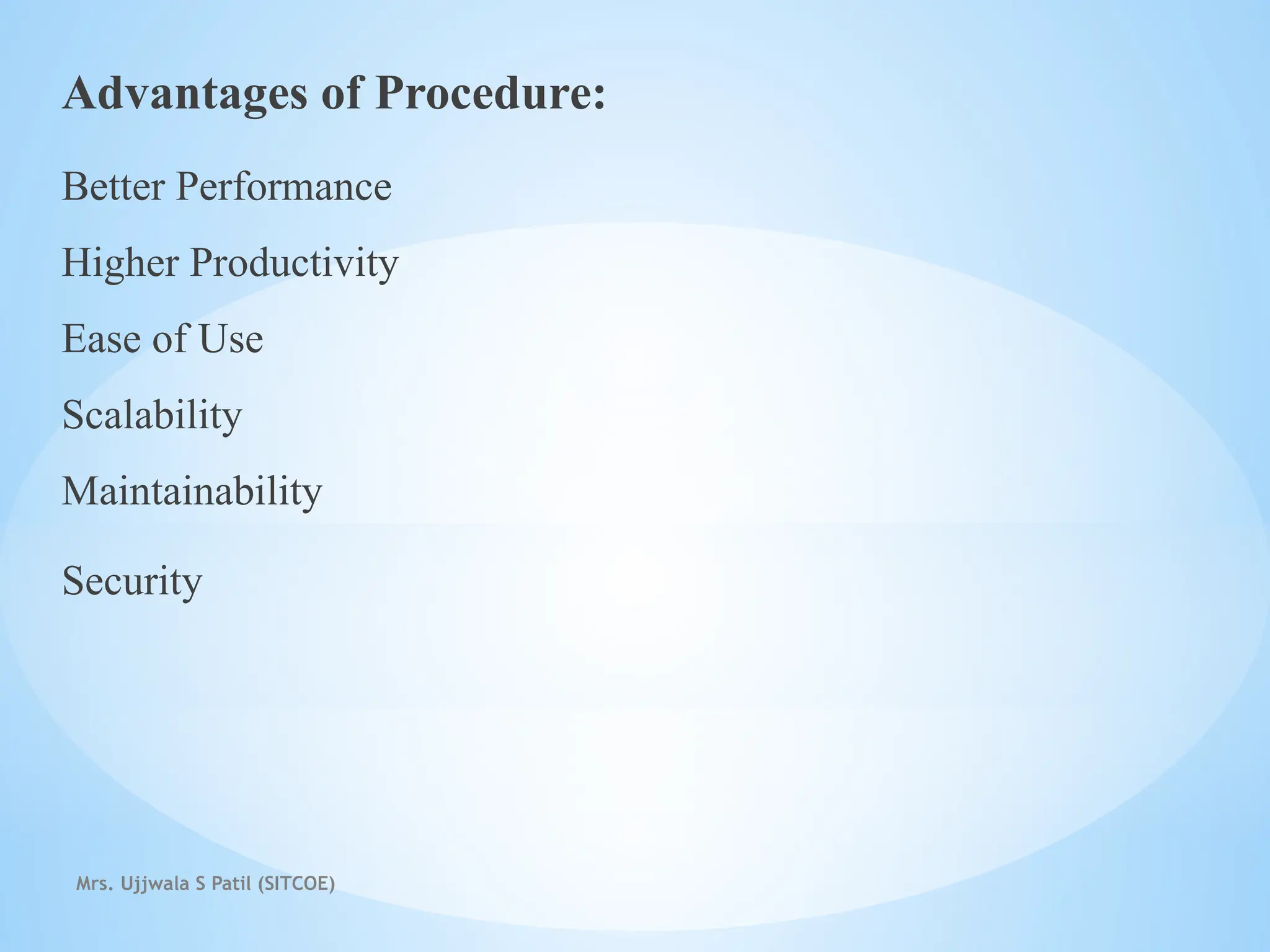 Advantages of Procedure:

Better Performance

Higher Productivity

Ease of Use

Scalability

Maintainability

Security

Mrs. Ujjwala S Patil (SITCOE)